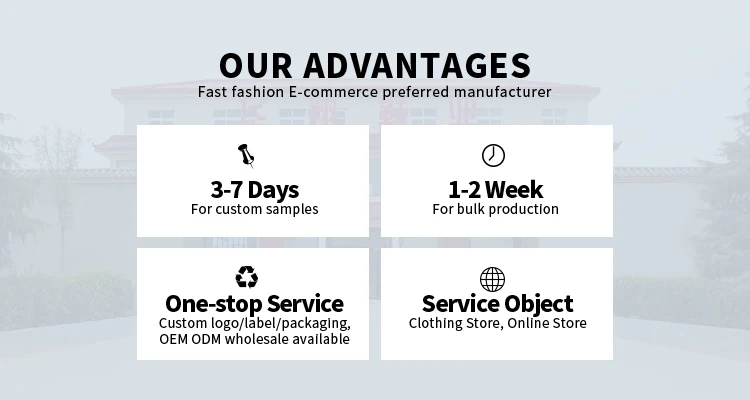 OUR ADVANTAGES
Fast fashion E-commerce preferred manufacturer

3-7 Days
For custom samples

1-2 Week
For bulk production

One-stop Service
Custom logo/label/packaging, OEM ODM wholesale available

Service Object
Clothing Store, Online Store